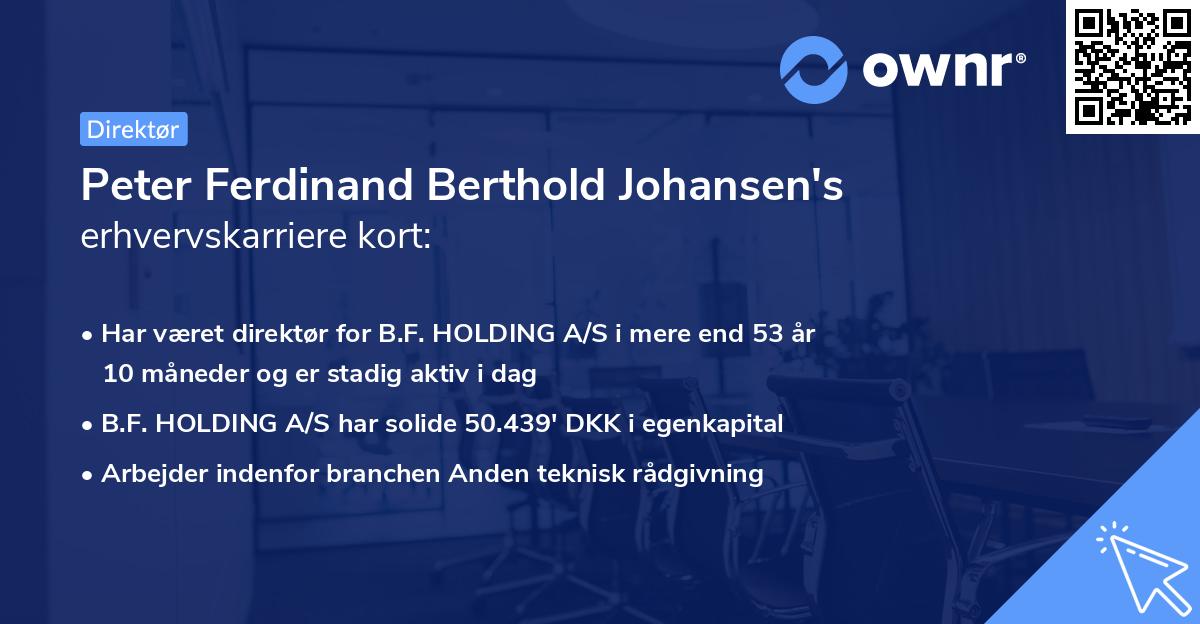 ownr®

Direktør

Peter Ferdinand Berthold Johansen's erhvervskarriere kort:

• Har været direktør for B.F. HOLDING A/S i mere end 53 år 10 måneder og er stadig aktiv i dag

• B.F. HOLDING A/S har solide 50.439' DKK i egenkapital

• Arbejder indenfor branchen Anden teknisk rådgivning